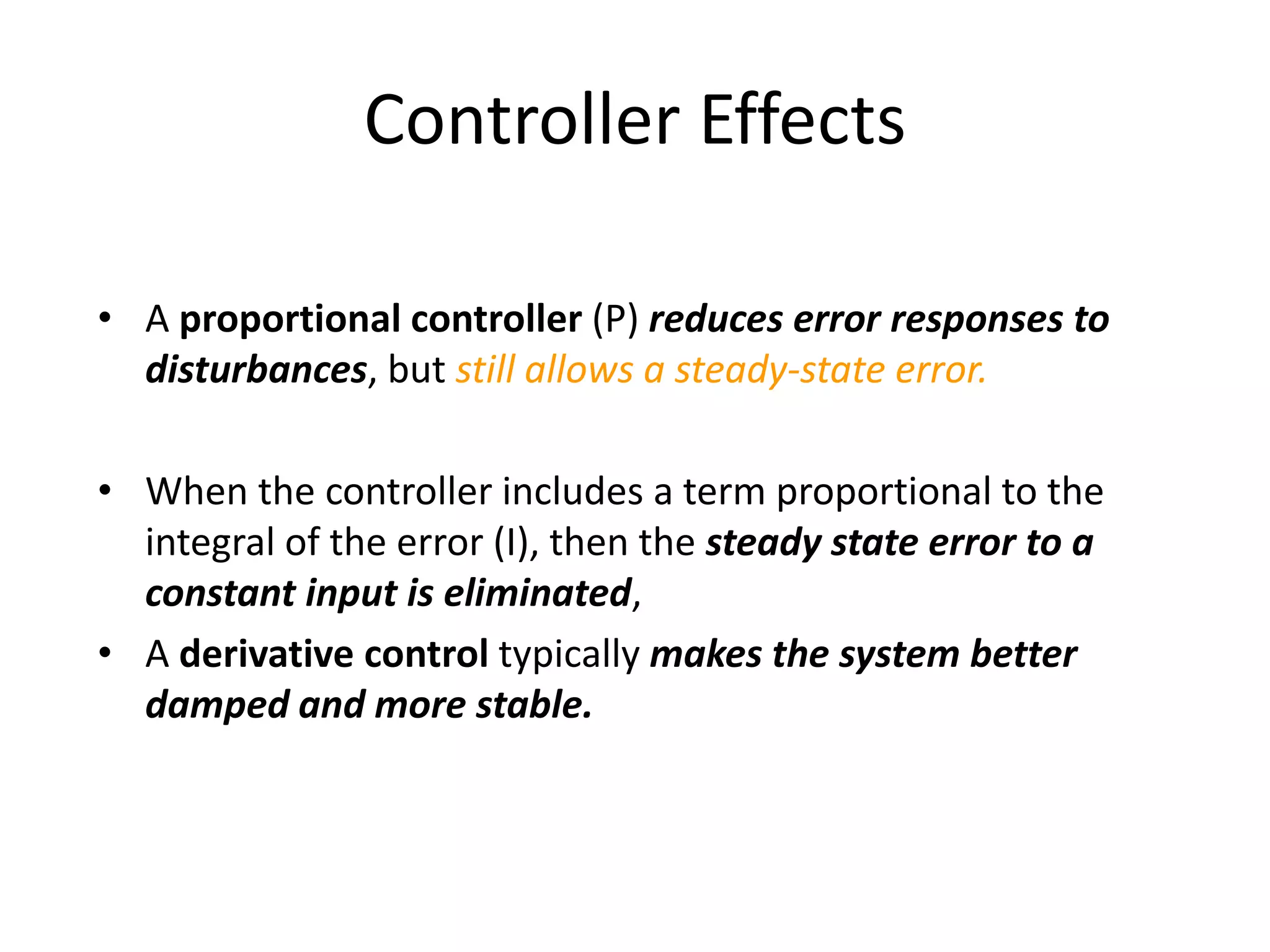 Controller Effects

• A proportional controller (P) reduces error responses to disturbances, but still allows a steady-state error.

• When the controller includes a term proportional to the integral of the error (I), then the steady state error to a constant input is eliminated,

• A derivative control typically makes the system better damped and more stable.